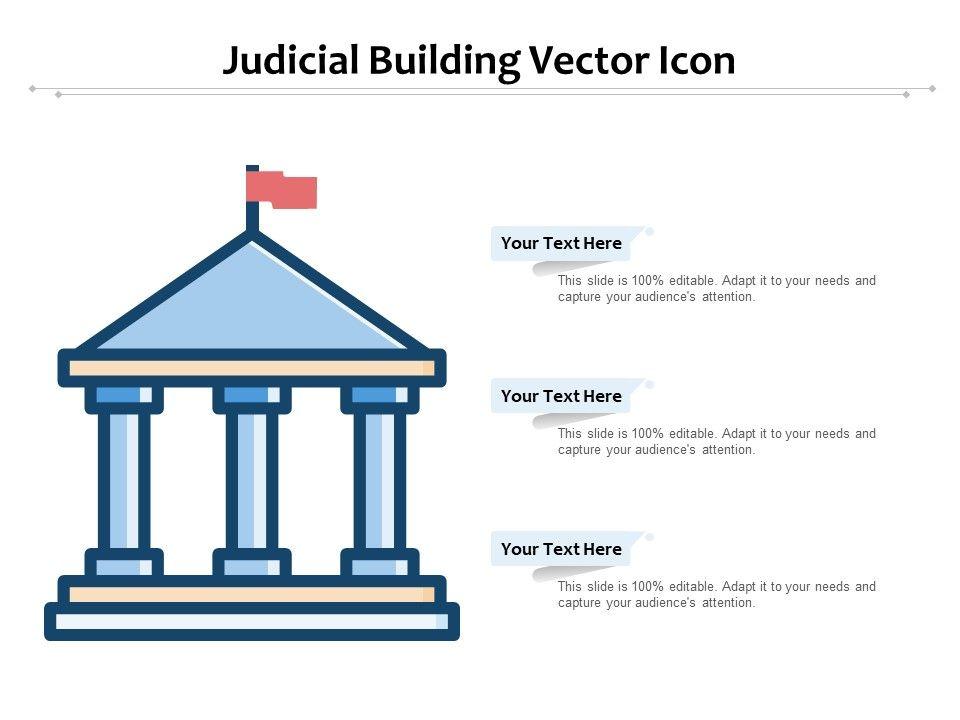 Judicial Building Vector Icon

Your Text Here

This slide is 100% editable. Adapt it to your needs and capture your audience's attention.

Your Text Here

This slide is 100% editable. Adapt it to your needs and capture your audience's attention.

Your Text Here

This slide is 100% editable. Adapt it to your needs and capture your audience's attention.